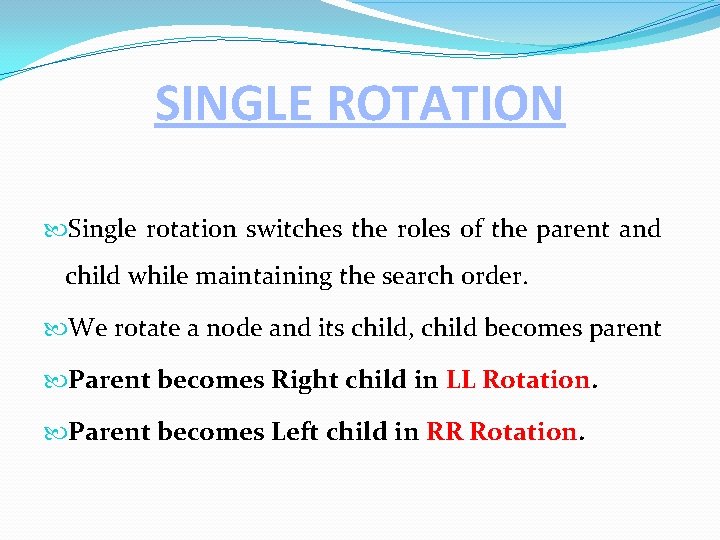 SINGLE ROTATION

Single rotation switches the roles of the parent and child while maintaining the search order.

We rotate a node and its child, child becomes parent

Parent becomes Right child in LL Rotation.

Parent becomes Left child in RR Rotation.